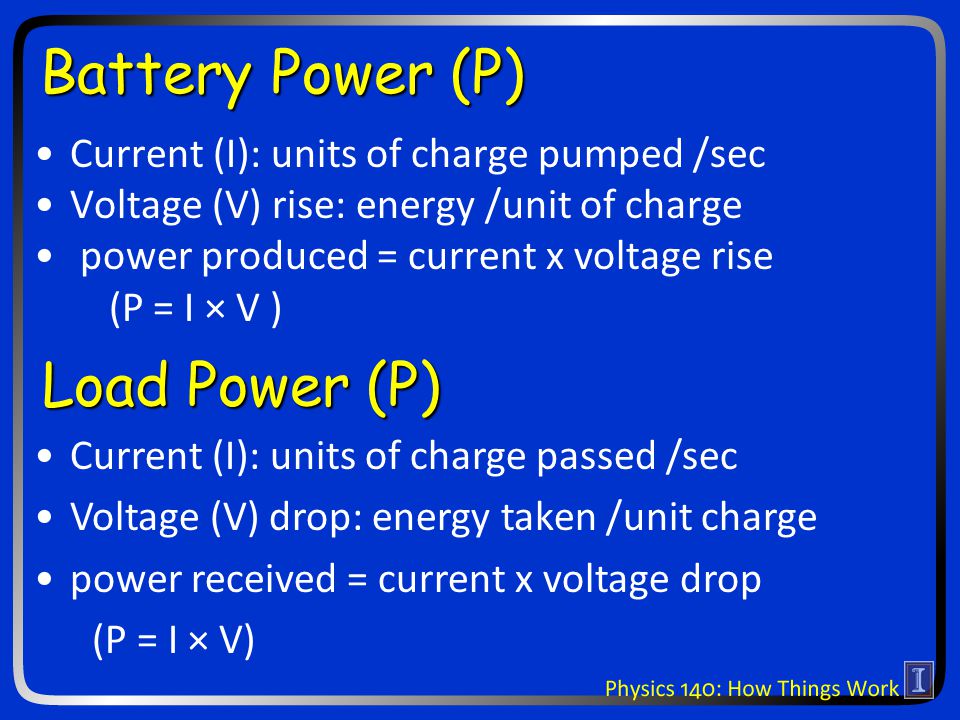 Battery Power (P)

• Current (I): units of charge pumped /sec
• Voltage (V) rise: energy /unit of charge
• power produced = current x voltage rise
(P = I × V )

Load Power (P)

• Current (I): units of charge passed /sec
• Voltage (V) drop: energy taken /unit charge
• power received = current x voltage drop
(P = I × V)

Physics 140: How Things Work

I